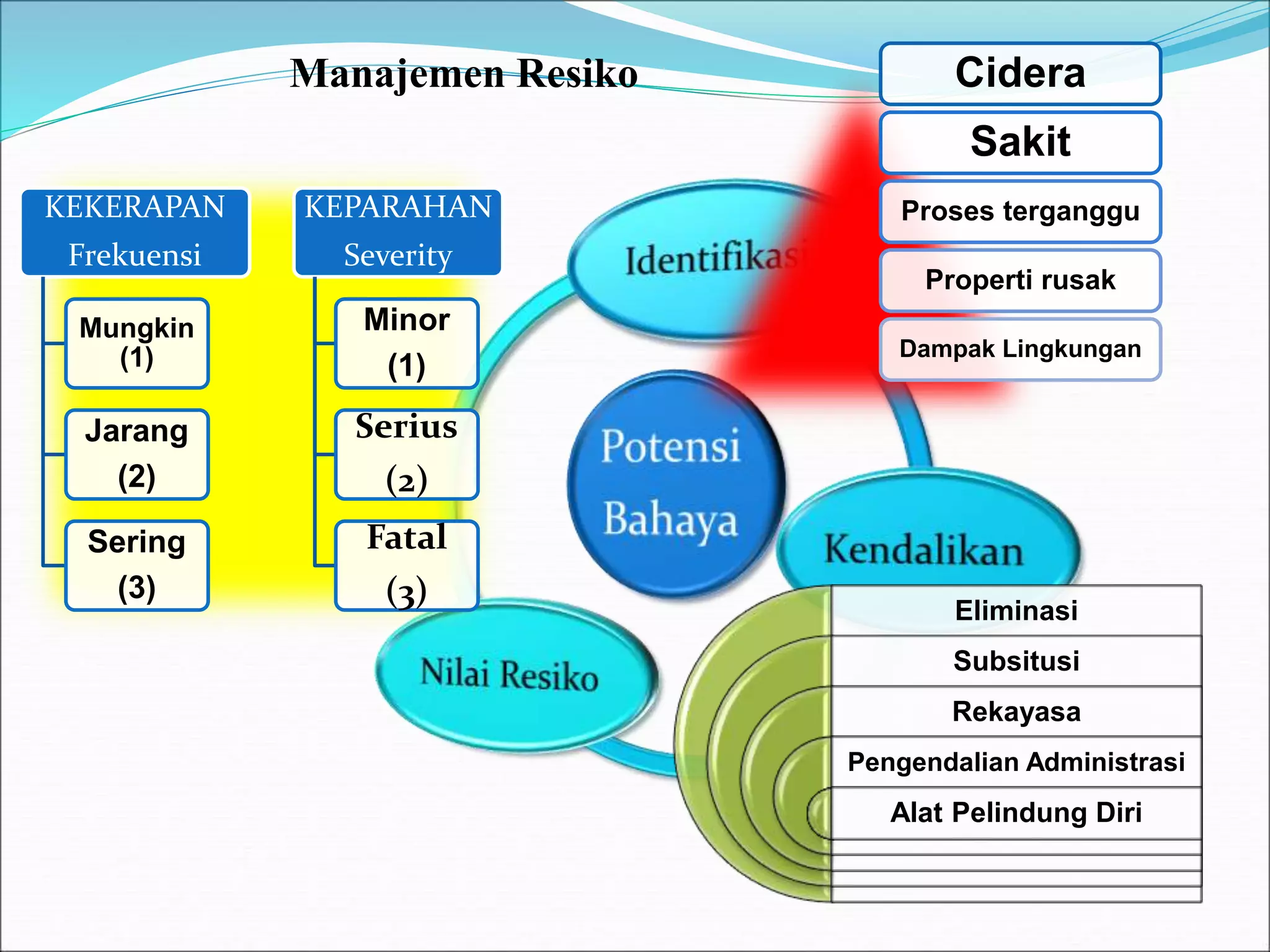 Manajemen Resiko

Cidera

Sakit

Proses terganggu

Properti rusak

Dampak Lingkungan

KEKERAPAN
Frekuensi

Mungkin (1)

Jarang (2)

Sering (3)

KEPARAHAN
Severity

Minor (1)

Serius (2)

Fatal (3)

Identifikasi

Potensi Bahaya

Kendalikan

Nilai Resiko

Eliminasi

Subsitusi

Rekayasa

Pengendalian Administrasi

Alat Pelindung Diri